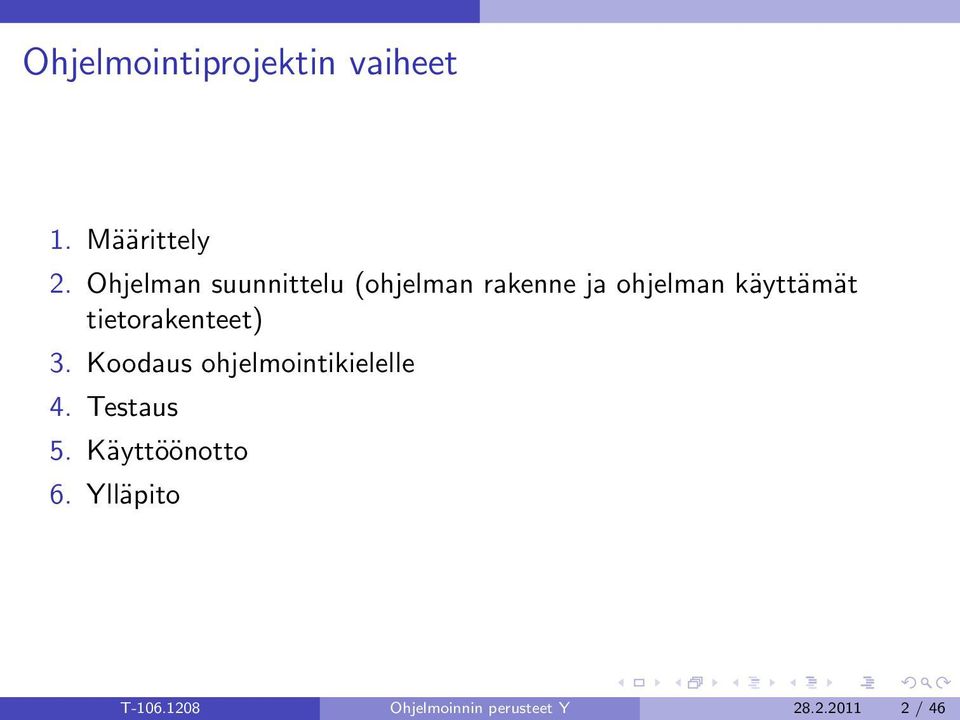 Ohjelmointiprojektin vaiheet

1. Määrittely
2. Ohjelman suunnittelu (ohjelman rakenne ja ohjelman käyttämät tietorakenteet)
3. Koodaus ohjelmointikielelle
4. Testaus
5. Käyttöönotto
6. Ylläpito

T-106.1208 Ohjelmoinnin perusteet Y 28.2.2011 2 / 46